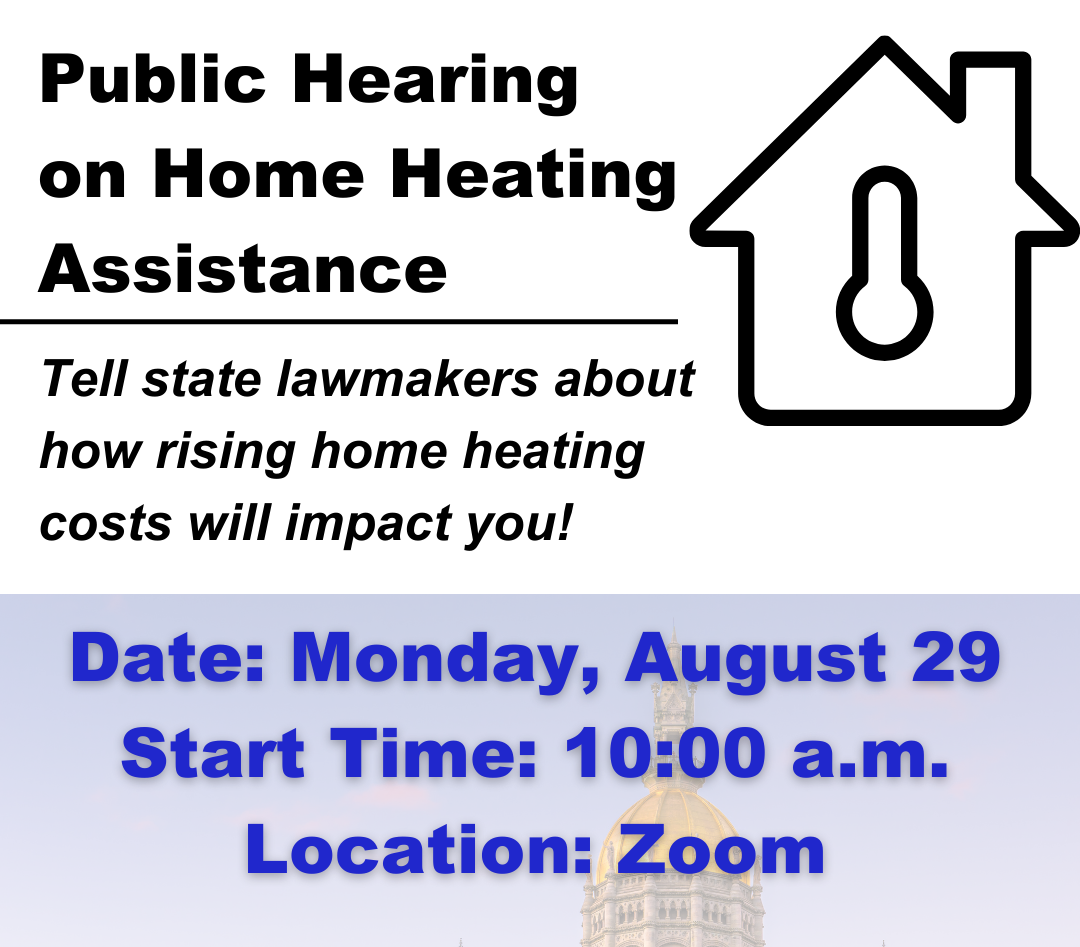 Public Hearing on Home Heating Assistance

Tell state lawmakers about how rising home heating costs will impact you!

Date: Monday, August 29
Start Time: 10:00 a.m.
Location: Zoom